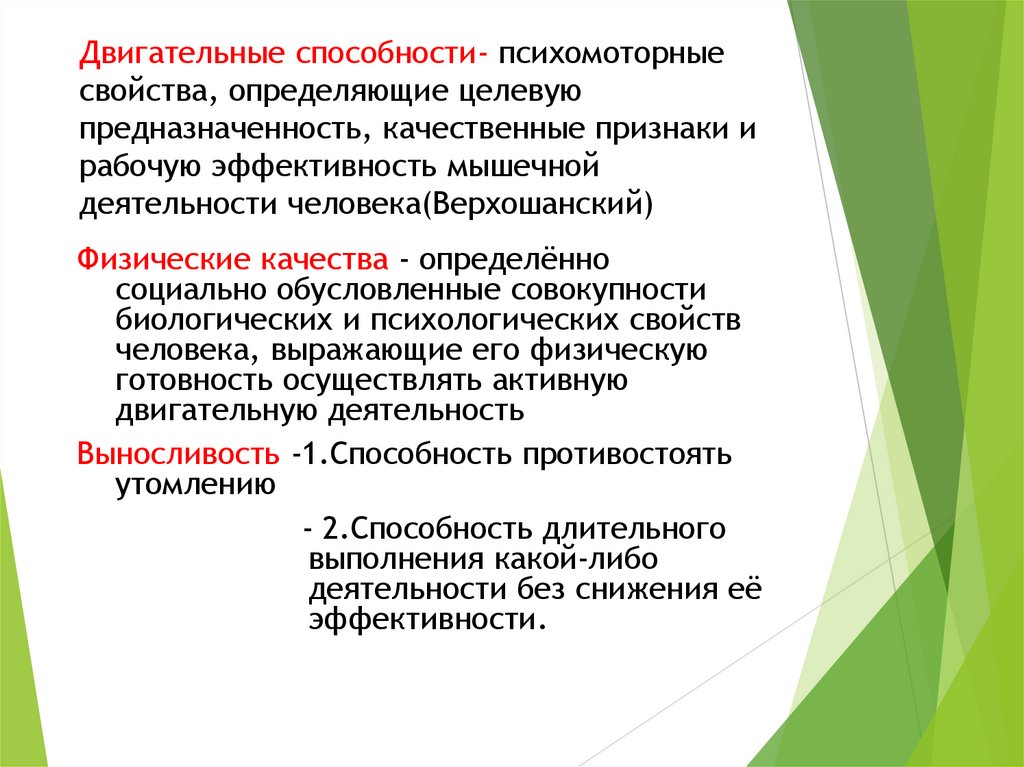 Двигательные способности- психомоторные свойства, определяющие целевую предназначенность, качественные признаки и рабочую эффективность мышечной деятельности человека(Верхошанский)

Физические качества - определённо социально обусловленные совокупности биологических и психологических свойств человека, выражающие его физическую готовность осуществлять активную двигательную деятельность

Выносливость -1.Способность противостоять утомлению

- 2.Способность длительного выполнения какой-либо деятельности без снижения её эффективности.